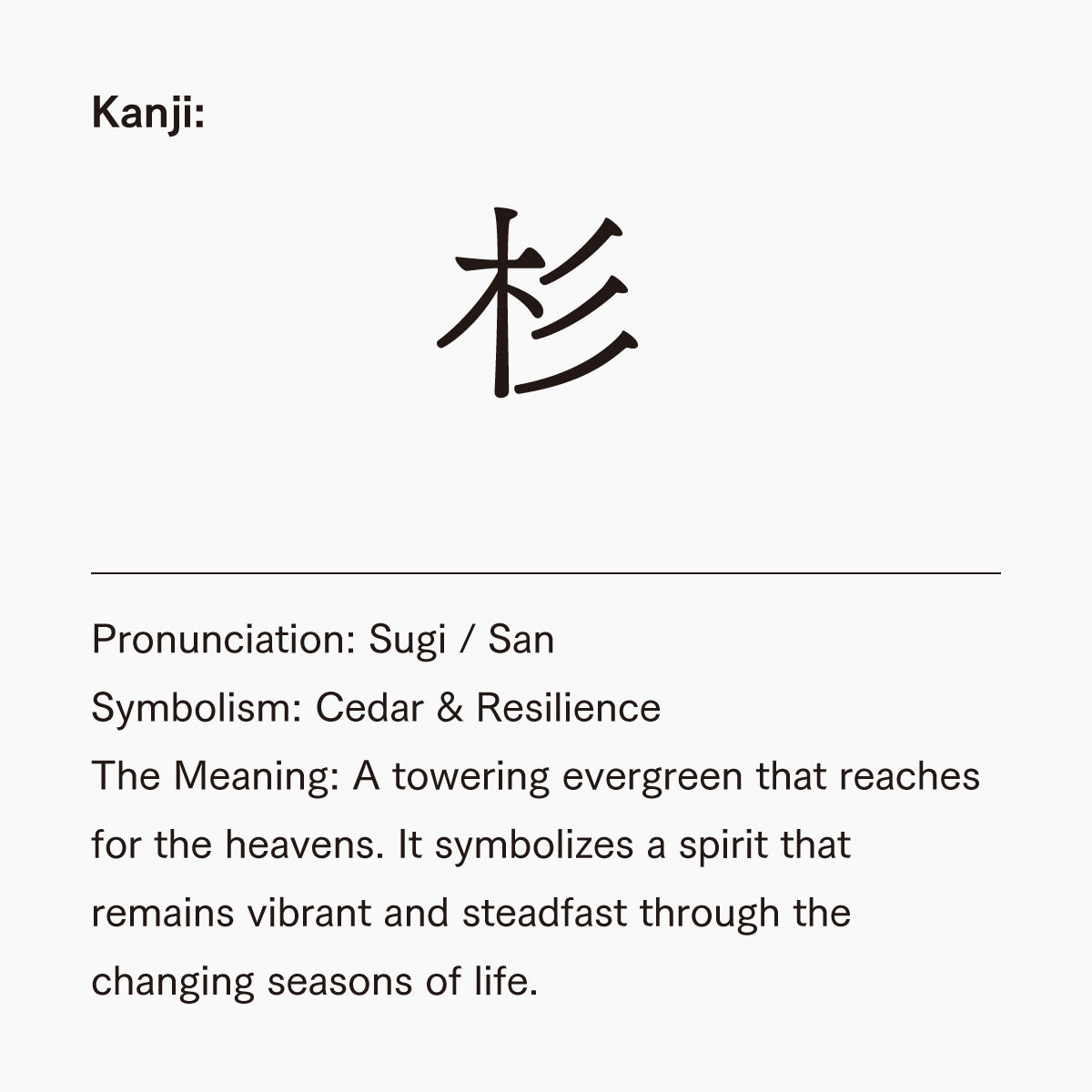 Kanji:

杉

Pronunciation: Sugi / San
Symbolism: Cedar & Resilience
The Meaning: A towering evergreen that reaches for the heavens. It symbolizes a spirit that remains vibrant and steadfast through the changing seasons of life.